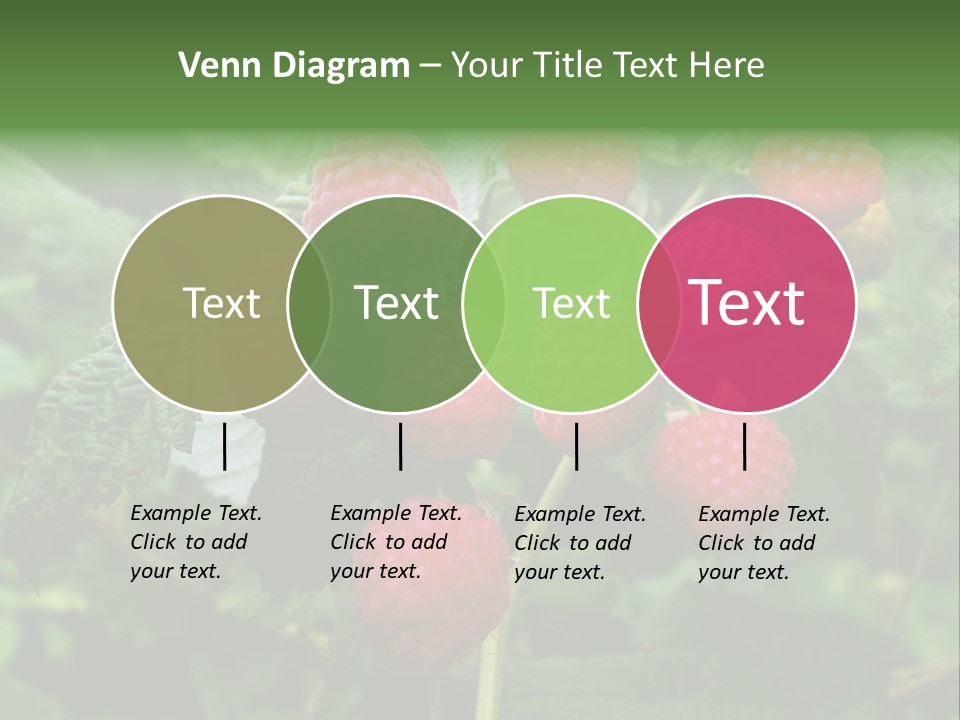 Venn Diagram – Your Title Text Here

Text

Text

Text

Text

Example Text. Click to add your text.

Example Text. Click to add your text.

Example Text. Click to add your text.

Example Text. Click to add your text.